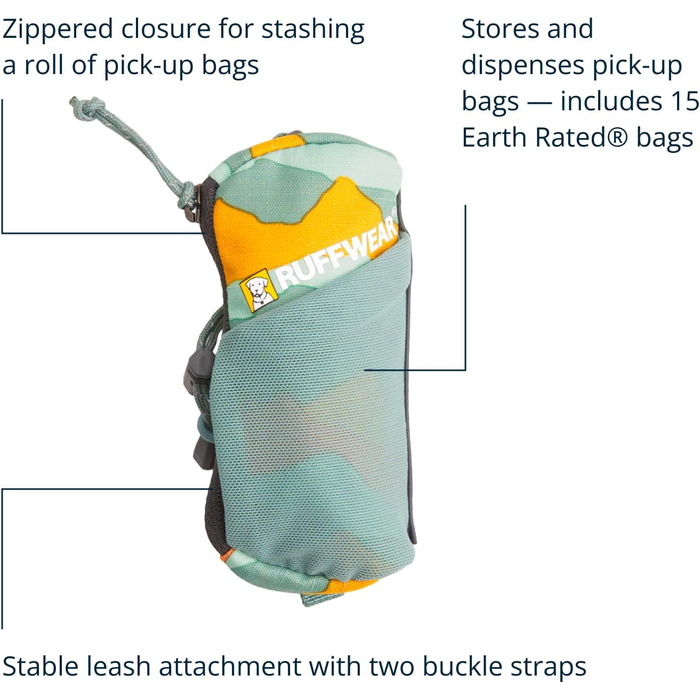 Zippered closure for stashing a roll of pick-up bags

Stores and dispenses pick-up bags — includes 15 Earth Rated® bags

RUFFWEAR

Stable leash attachment with two buckle straps